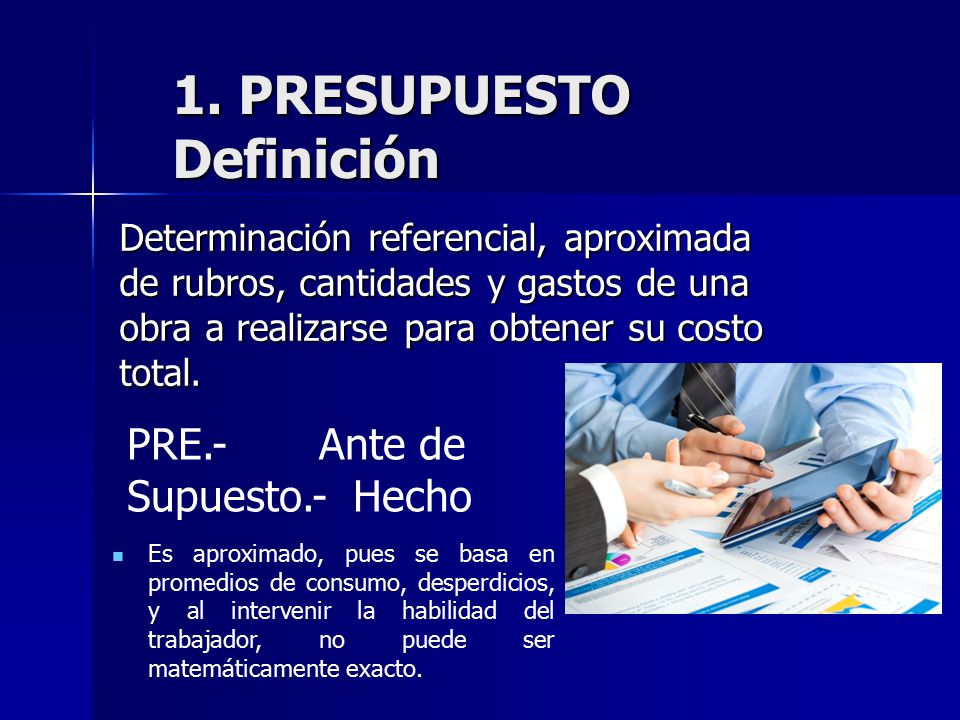 1. PRESUPUESTO
Definición

Determinación referencial, aproximada de rubros, cantidades y gastos de una obra a realizarse para obtener su costo total.

PRE.- Ante de
Supuesto.- Hecho

Es aproximado, pues se basa en promedios de consumo, desperdicios, y al intervenir la habilidad del trabajador, no puede ser matemáticamente exacto.